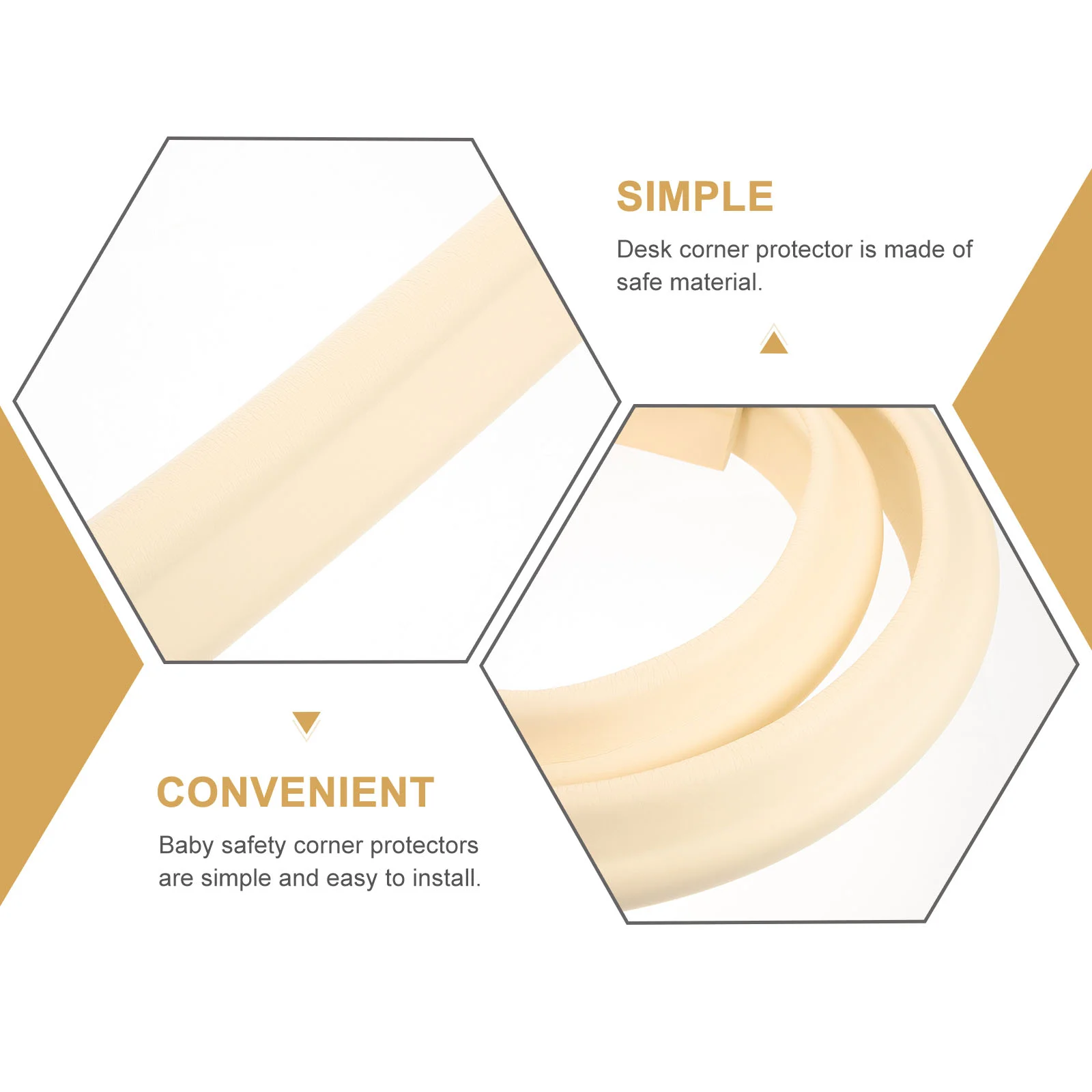 SIMPLE

Desk corner protector is made of safe material.

CONVENIENT

Baby safety corner protectors are simple and easy to install.